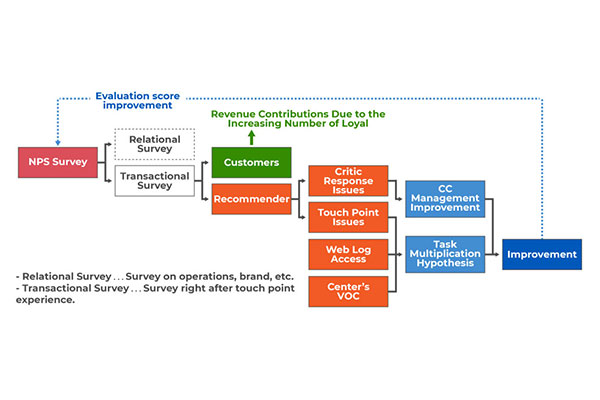 Evaluation score improvement

Revenue Contributions Due to the Increasing Number of Loyal

NPS Survey

Relational Survey

Transactional Survey

Customers

Recommender

Critic Response Issues

Touch Point Issues

Web Log Access

Center's VOC

CC Management Improvement

Task Multiplication Hypothesis

Improvement

- Relational Survey . . . Survey on operations, brand, etc.
- Transactional Survey . . . Survey right after touch point experience.